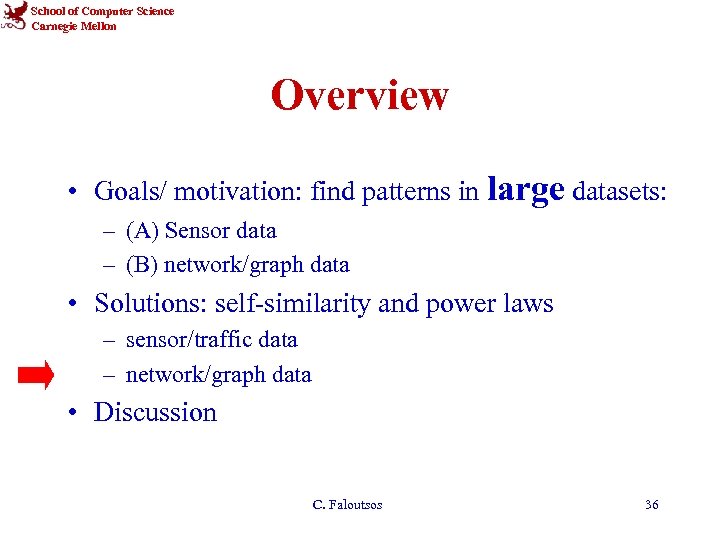 School of Computer Science
Carnegie Mellon

Overview

• Goals/ motivation: find patterns in large datasets:
– (A) Sensor data
– (B) network/graph data
• Solutions: self-similarity and power laws
– sensor/traffic data
– network/graph data
• Discussion

C. Faloutsos

36